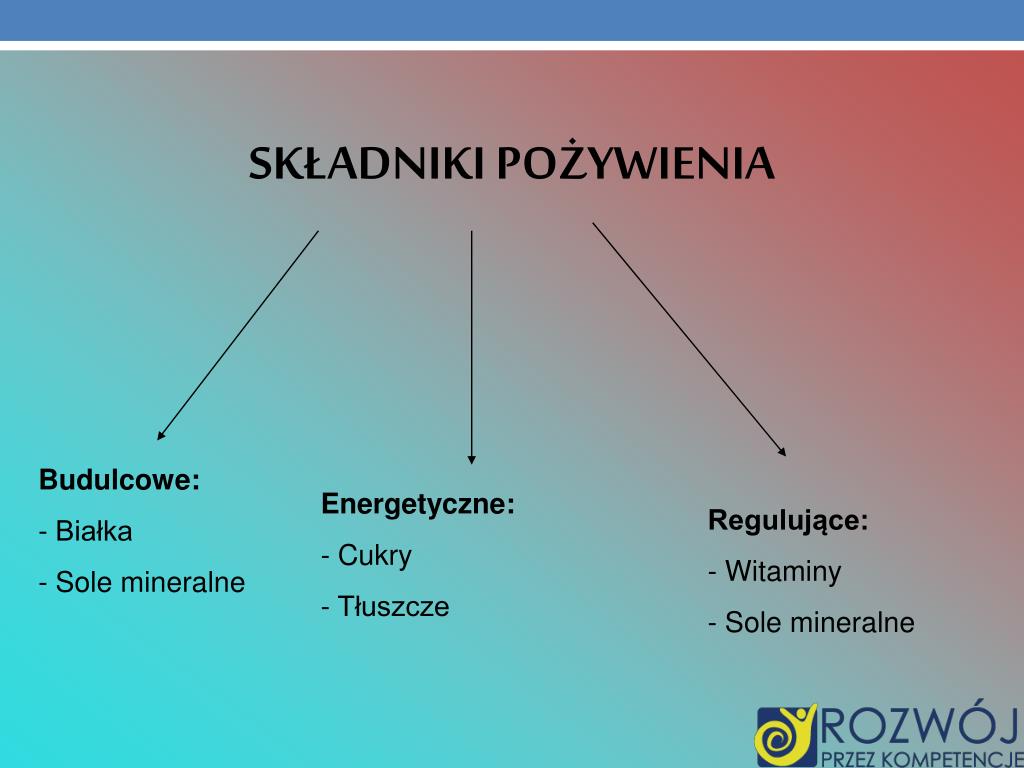 SKŁADNIKI POŻYWIENIA

Budulcowe:
- Białka
- Sole mineralne

Energetyczne:
- Cukry
- Tłuszcze

Regulujące:
- Witaminy
- Sole mineralne

ROZWÓJ
PRZEZ KOMPETENCJE